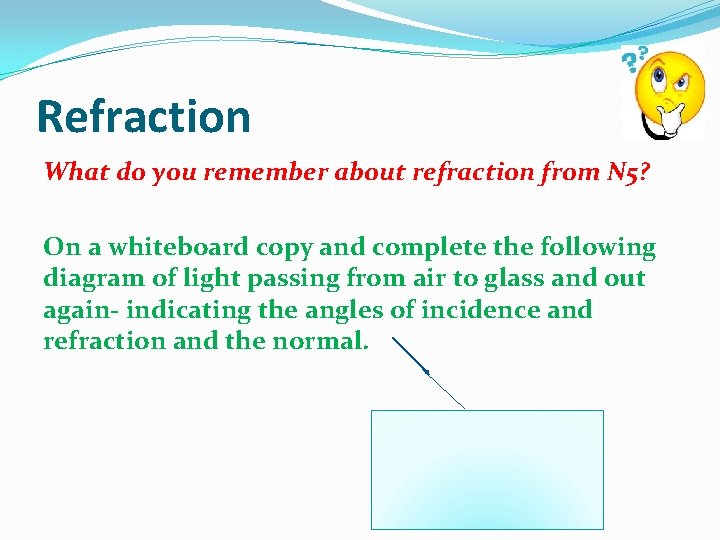 Refraction

What do you remember about refraction from N5?

On a whiteboard copy and complete the following diagram of light passing from air to glass and out again- indicating the angles of incidence and refraction and the normal.